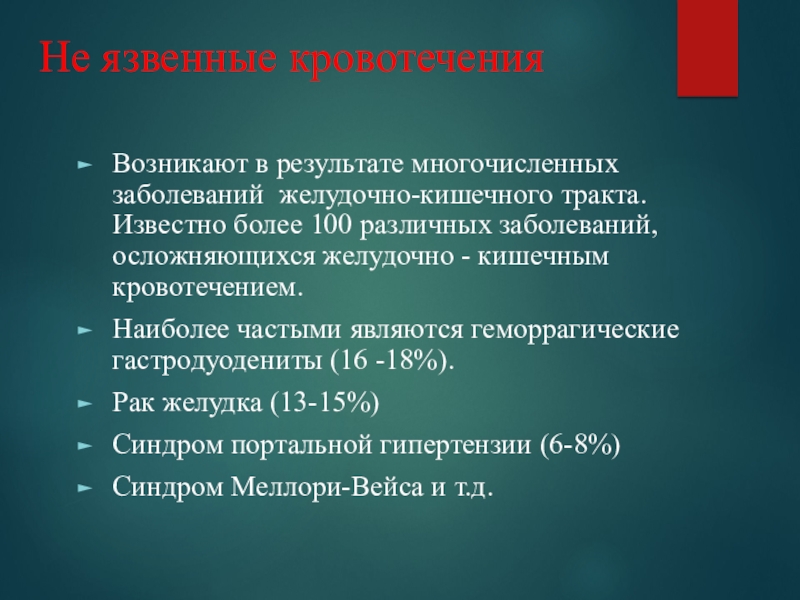 Не язвенные кровотечения

► Возникают в результате многочисленных заболеваний  желудочно-кишечного тракта. Известно более 100 различных заболеваний, осложняющихся желудочно - кишечным кровотечением.

► Наиболее частыми являются геморрагические гастродуодениты (16 -18%).

► Рак желудка (13-15%)

► Синдром портальной гипертензии (6-8%)

► Синдром Меллори-Вейса и т.д.